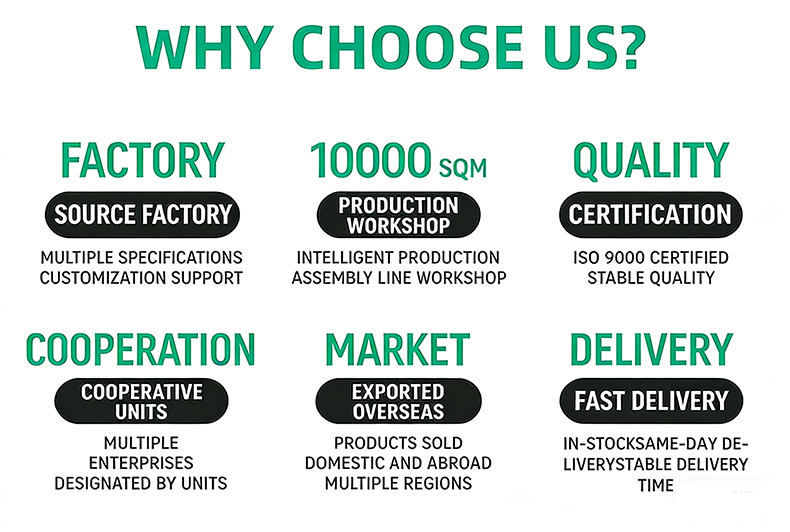 WHY CHOOSE US?

FACTORY

SOURCE FACTORY

MULTIPLE SPECIFICATIONS CUSTOMIZATION SUPPORT

10000 SQM

PRODUCTION WORKSHOP

INTELLIGENT PRODUCTION ASSEMBLY LINE WORKSHOP

QUALITY

CERTIFICATION

ISO 9000 CERTIFIED STABLE QUALITY

COOPERATION

COOPERATIVE UNITS

MULTIPLE ENTERPRISES DESIGNATED BY UNITS

MARKET

EXPORTED OVERSEAS

PRODUCTS SOLD DOMESTIC AND ABROAD MULTIPLE REGIONS

DELIVERY

FAST DELIVERY

IN-STOCKSAME-DAY DELIVERYSTABLE DELIVERY TIME